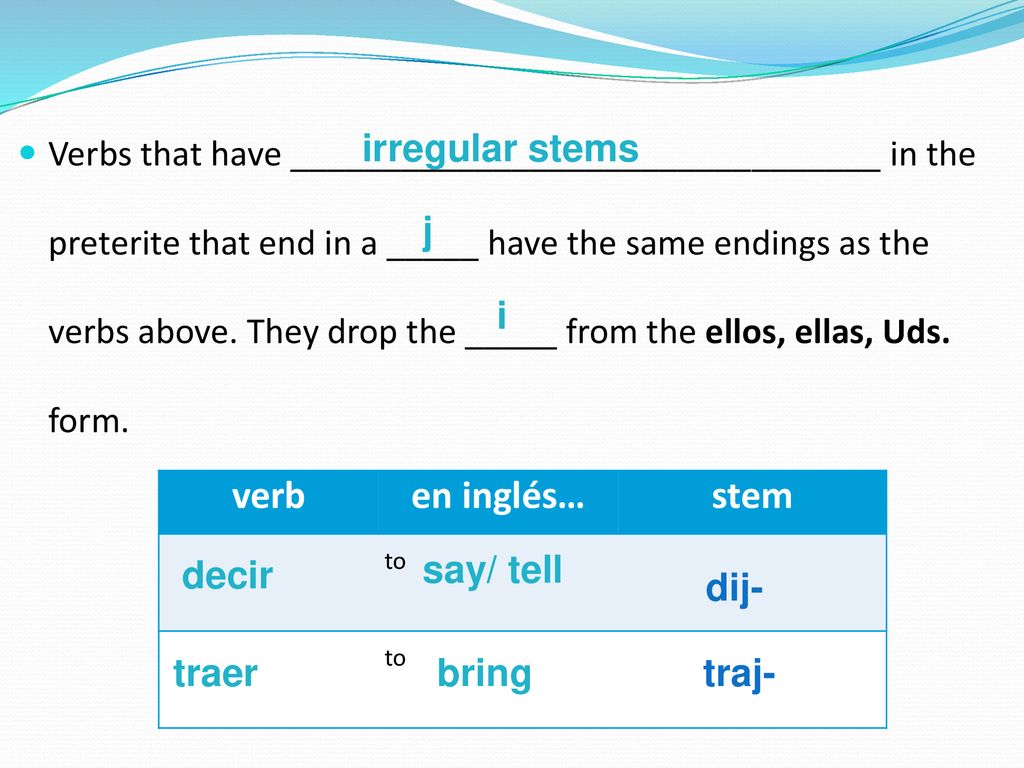 Verbs that have irregular stems in the preterite that end in a j have the same endings as the verbs above. They drop the i from the **ellos, ellas, Uds.** form.

| verb | en inglés… | stem |
|---|---|---|
| decir | to say/ tell | dij- |
| traer | to bring | traj- |